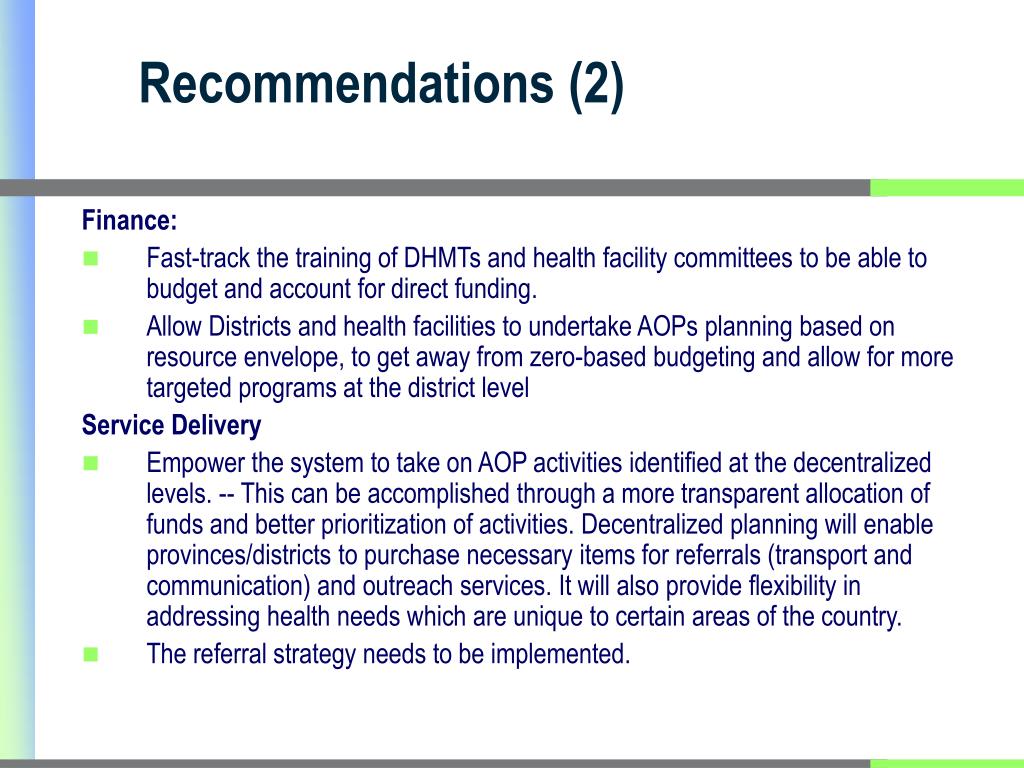 Recommendations (2)

Finance:

- Fast-track the training of DHMTs and health facility committees to be able to budget and account for direct funding.
- Allow Districts and health facilities to undertake AOPs planning based on resource envelope, to get away from zero-based budgeting and allow for more targeted programs at the district level

Service Delivery

- Empower the system to take on AOP activities identified at the decentralized levels. -- This can be accomplished through a more transparent allocation of funds and better prioritization of activities. Decentralized planning will enable provinces/districts to purchase necessary items for referrals (transport and communication) and outreach services. It will also provide flexibility in addressing health needs which are unique to certain areas of the country.
- The referral strategy needs to be implemented.